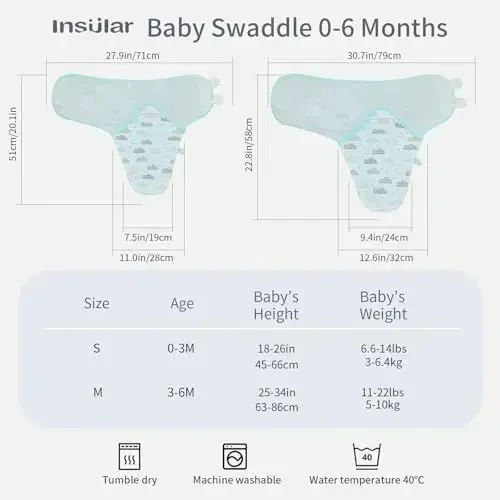 Insular Baby Swaddle 0-6 Months

27.9in/71cm

51cm/20.1in

7.5in/19cm

11.0in/28cm

30.7in/79cm

22.8in/58cm

9.4in/24cm

12.6in/32cm

| Size | Age | Baby's Height | Baby's Weight |
|---|---|---|---|
| S | 0-3M | 18-26in 45-66cm | 6.6-14lbs 3-6.4kg |
| M | 3-6M | 25-34in 63-86cm | 11-22lbs 5-10kg |

Tumble dry

Machine washable

40

Water temperature 40°C